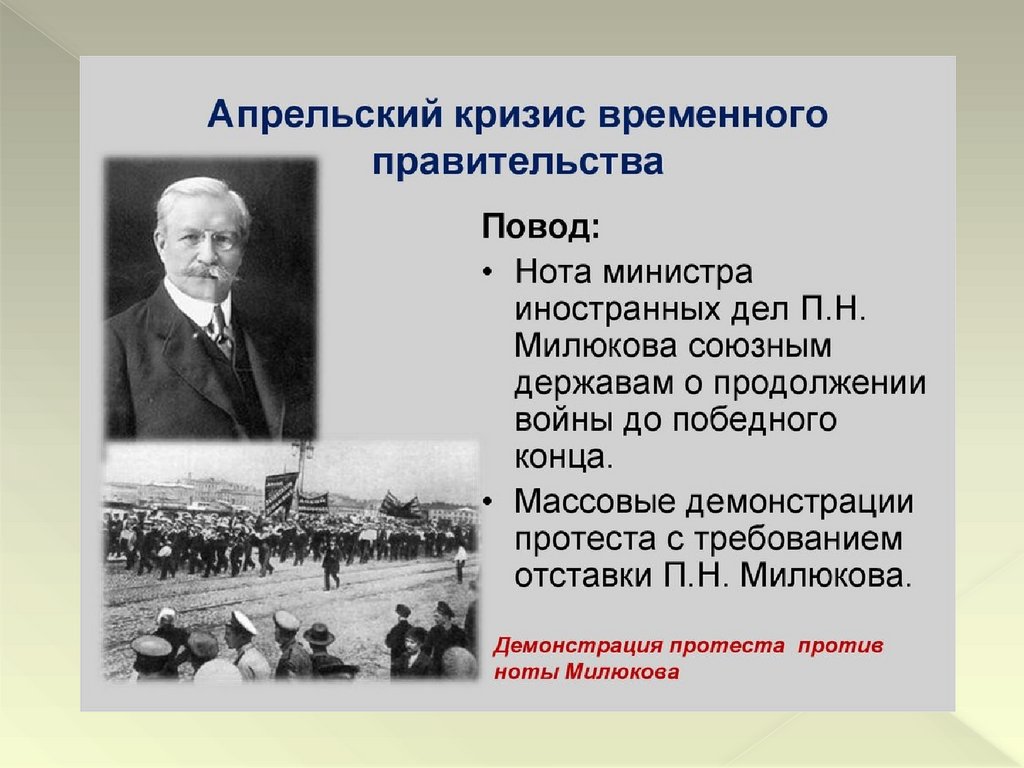 Апрельский кризис временного правительства

Повод:

• Нота министра иностранных дел П.Н. Милюкова союзным державам о продолжении войны до победного конца.

• Массовые демонстрации протеста с требованием отставки П.Н. Милюкова.

Демонстрация протеста против ноты Милюкова